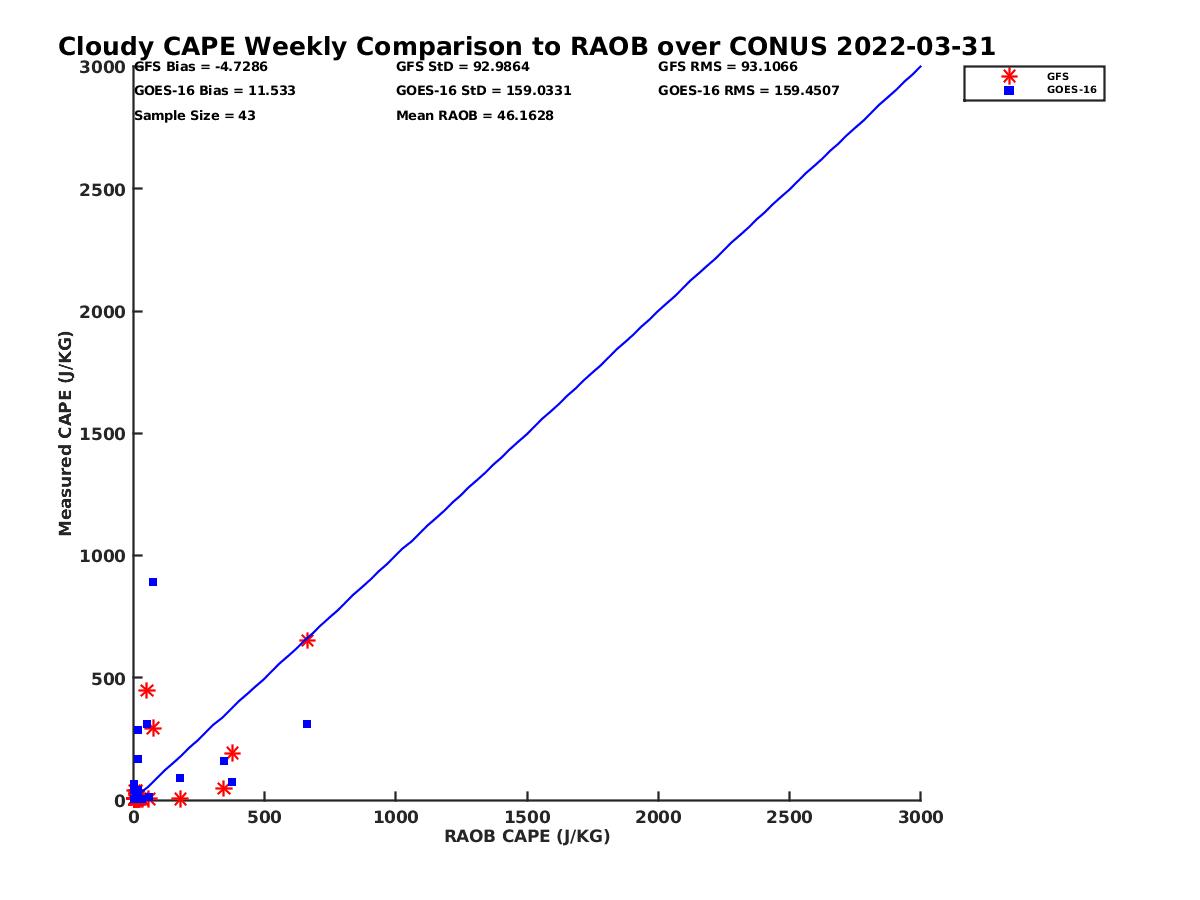 Cloudy CAPE Weekly Comparison to RAOB over CONUS 2022-03-31

GFS Bias = -4.7286
GOES-16 Bias = 11.533
Sample Size = 43

GFS StD = 92.9864
GOES-16 StD = 159.0331
Mean RAOB = 46.1628

GFS RMS = 93.1066
GOES-16 RMS = 159.4507

GFS
GOES-16

Measured CAPE (J/KG)

3000
2500
2000
1500
1000
500
0

0
500
1000
1500
2000
2500
3000

RAOB CAPE (J/KG)